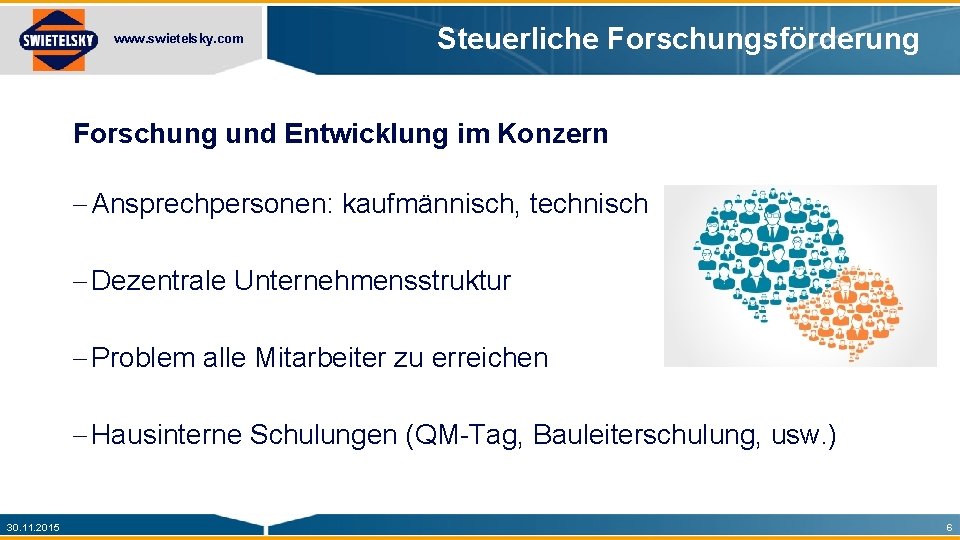 SWIETELSKY

www.swietelsky.com

Steuerliche Forschungsförderung

Forschung und Entwicklung im Konzern

– Ansprechpersonen: kaufmännisch, technisch

– Dezentrale Unternehmensstruktur

– Problem alle Mitarbeiter zu erreichen

– Hausinterne Schulungen (QM-Tag, Bauleiterschulung, usw.)

30.11.2015

6